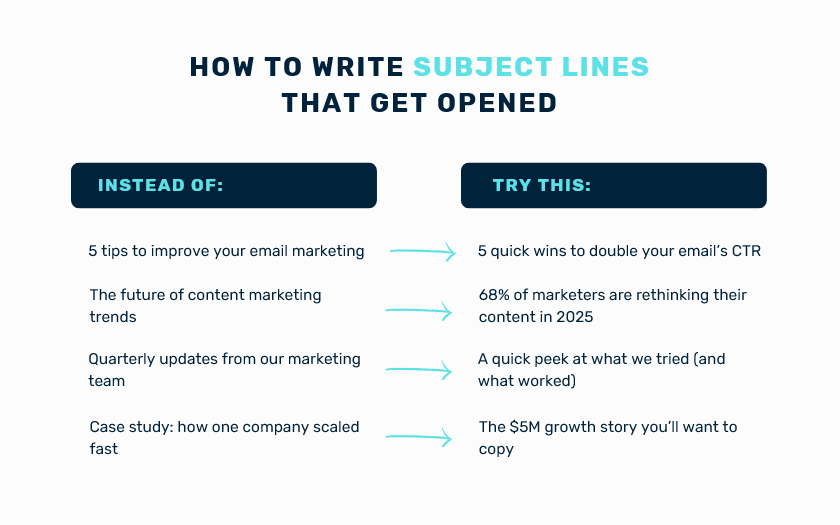 HOW TO WRITE SUBJECT LINES THAT GET OPENED

INSTEAD OF:

5 tips to improve your email marketing

The future of content marketing trends

Quarterly updates from our marketing team

Case study: how one company scaled fast

TRY THIS:

5 quick wins to double your email's CTR

68% of marketers are rethinking their content in 2025

A quick peek at what we tried (and what worked)

The \$5M growth story you'll want to copy